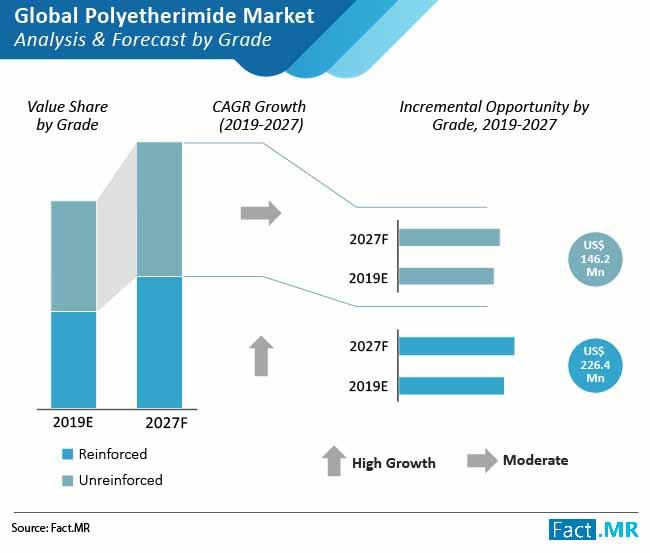 Global Polyetherimide Market
Analysis & Forecast by Grade

Value Share by Grade

CAGR Growth (2019-2027)

Incremental Opportunity by Grade, 2019-2027

2027F

2019E

US$ 146.2 Mn

2027F

2019E

US$ 226.4 Mn

2019E

2027F

Reinforced

Unreinforced

High Growth

Moderate

Source: Fact.MR

Fact.MR